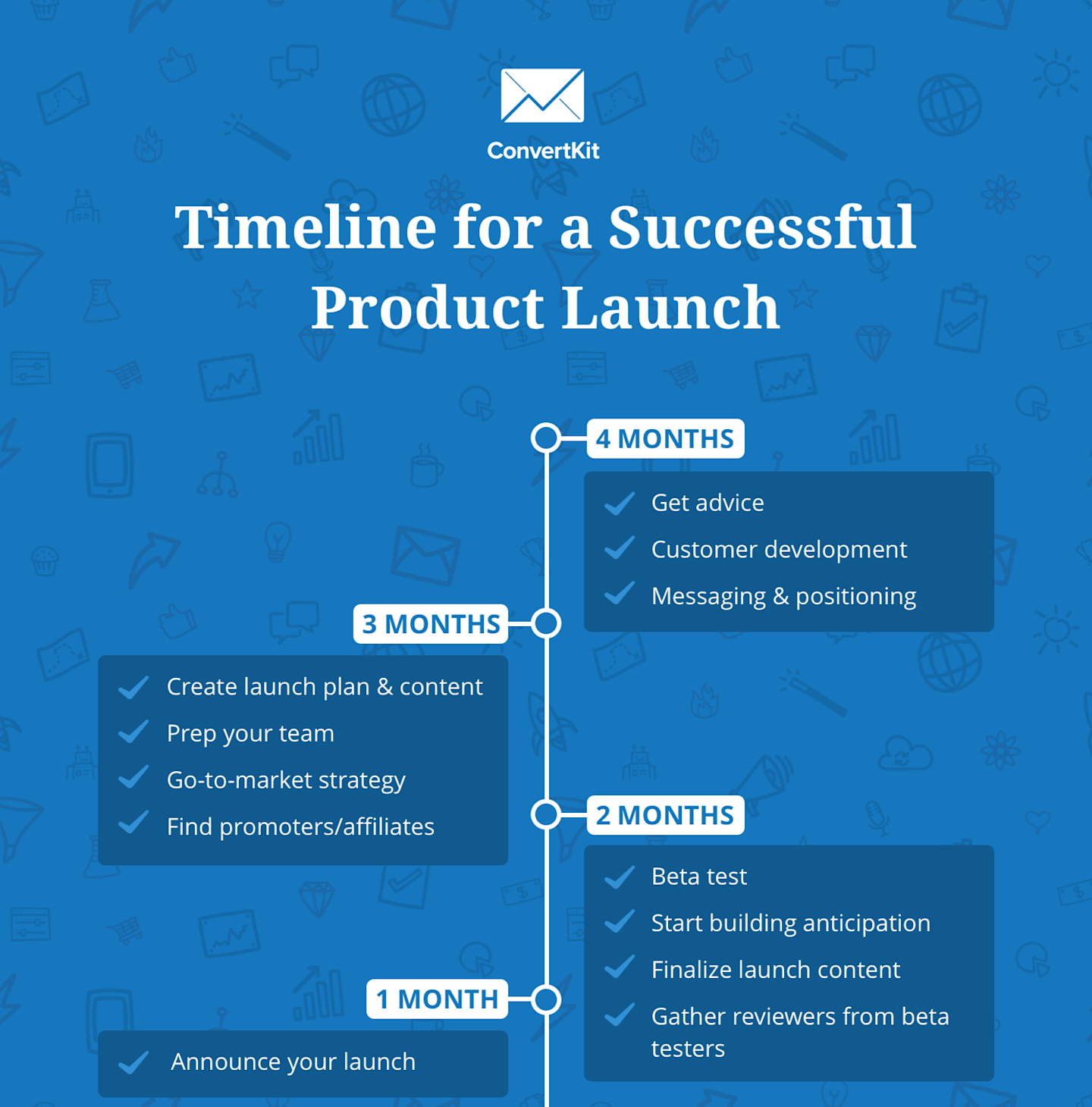 ConvertKit

Timeline for a Successful Product Launch

4 MONTHS

Get advice
Customer development
Messaging & positioning

3 MONTHS

Create launch plan & content
Prep your team
Go-to-market strategy
Find promoters/affiliates

2 MONTHS

Beta test
Start building anticipation
Finalize launch content
Gather reviewers from beta testers

1 MONTH

Announce your launch